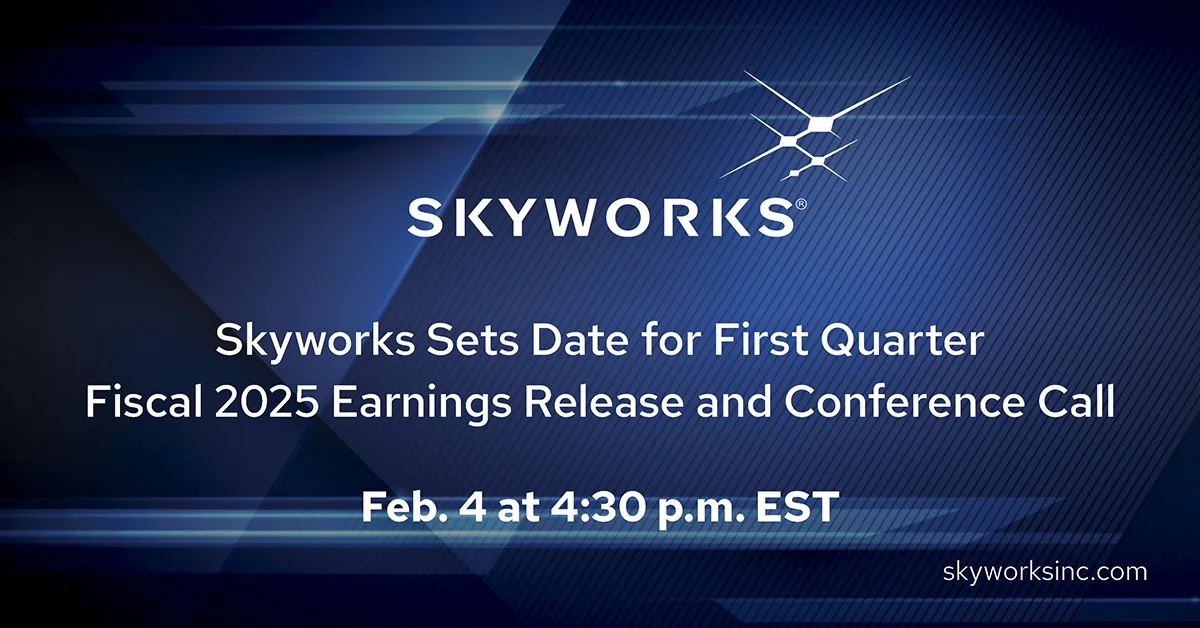 SKYWORKS®

Skyworks Sets Date for First Quarter Fiscal 2025 Earnings Release and Conference Call

Feb. 4 at 4:30 p.m. EST

skyworksinc.com